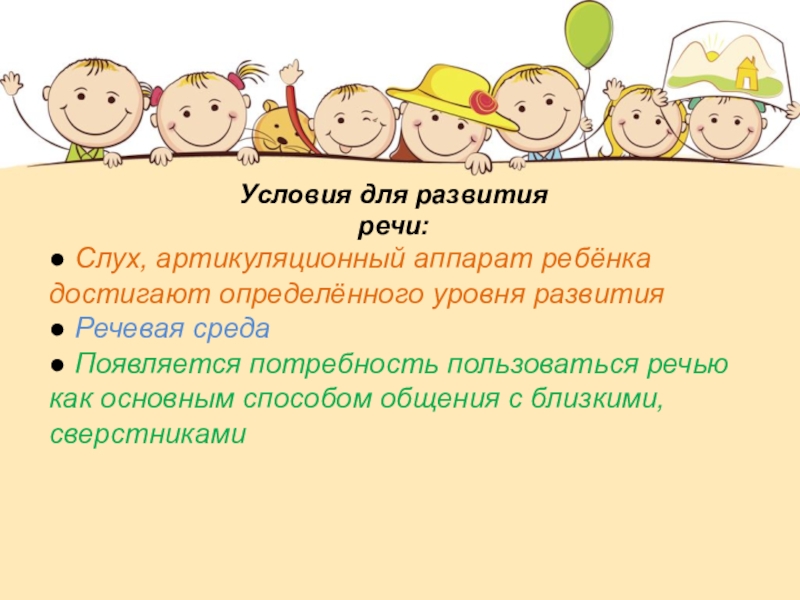 Условия для развития речи:

● Слух, артикуляционный аппарат ребёнка достигают определённого уровня развития

● Речевая среда

● Появляется потребность пользоваться речью как основным способом общения с близкими, сверстниками